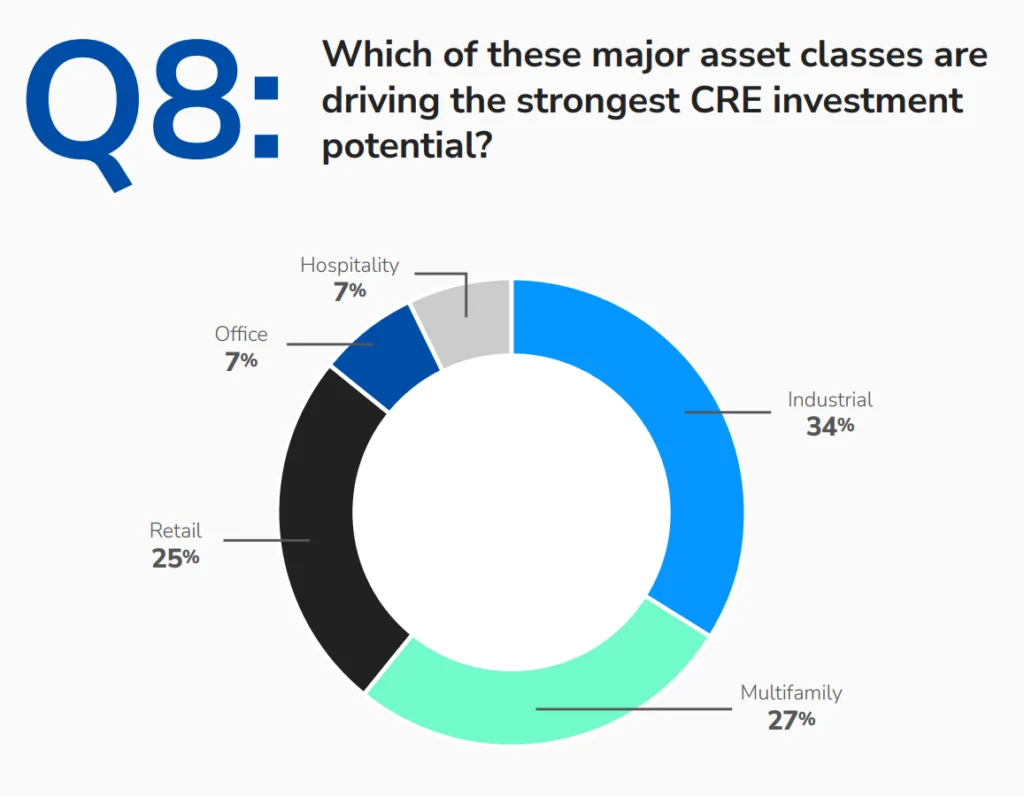 Q8: Which of these major asset classes are driving the strongest CRE investment potential?

Hospitality
7%

Office
7%

Industrial
34%

Retail
25%

Multifamily
27%